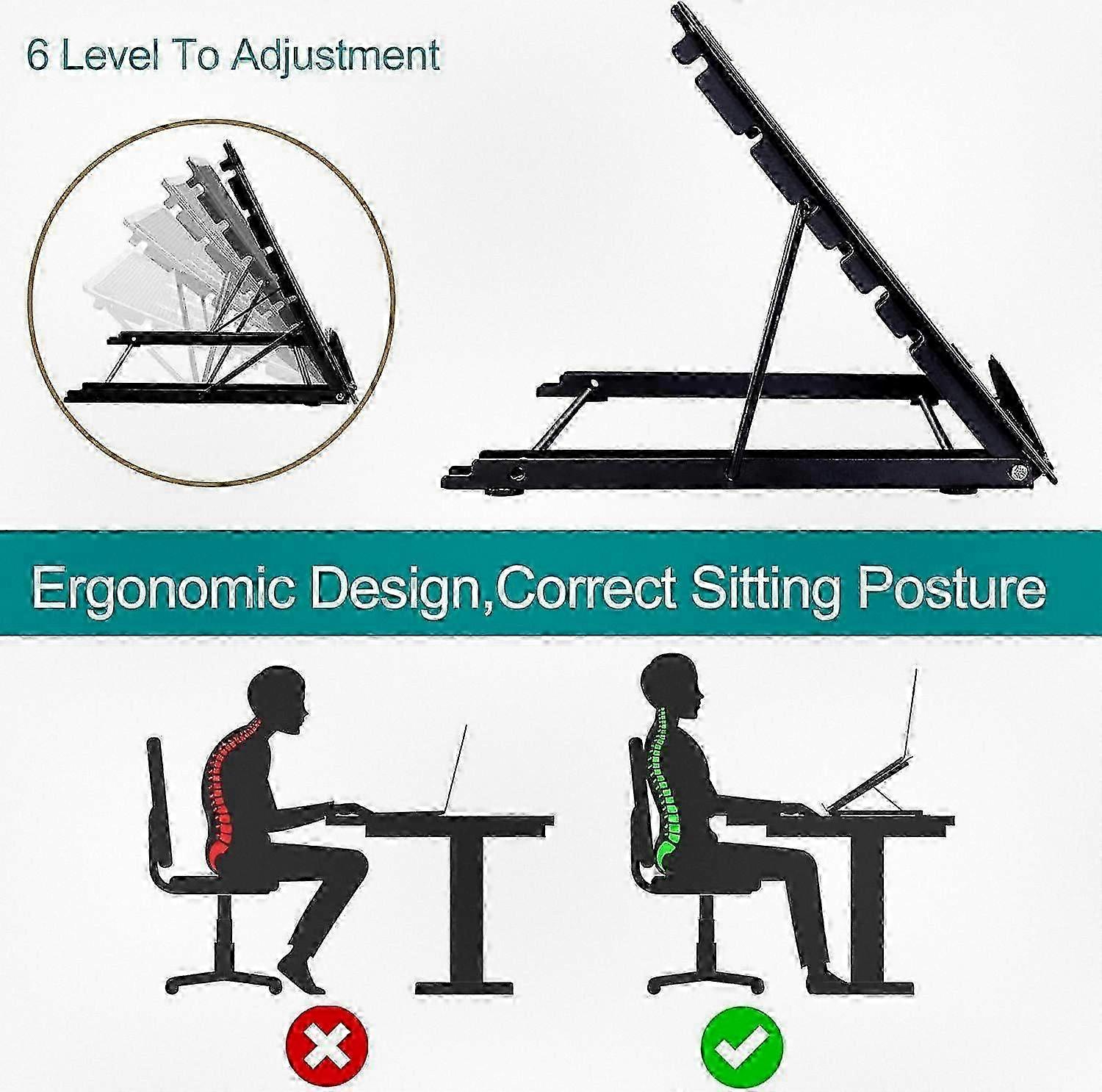 6 Level To Adjustment

Ergonomic Design,Correct Sitting Posture